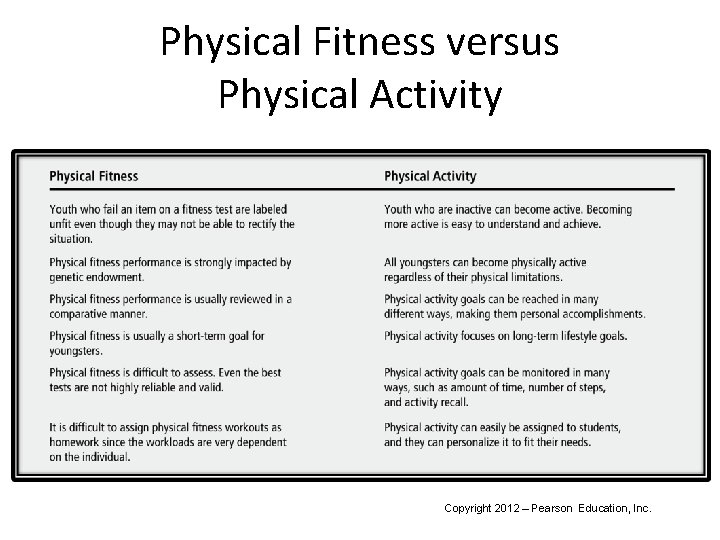 Physical Fitness versus Physical Activity

| Physical Fitness | Physical Activity |
|---|---|
| Youth who fail an item on a fitness test are labeled unfit even though they may not be able to rectify the situation. | Youth who are inactive can become active. Becoming more active is easy to understand and achieve. |
| Physical fitness performance is strongly impacted by genetic endowment. | All youngsters can become physically active regardless of their physical limitations. |
| Physical fitness performance is usually reviewed in a comparative manner. | Physical activity goals can be reached in many different ways, making them personal accomplishments. |
| Physical fitness is usually a short-term goal for youngsters. | Physical activity focuses on long-term lifestyle goals. |
| Physical fitness is difficult to assess. Even the best tests are not highly reliable and valid. | Physical activity goals can be monitored in many ways, such as amount of time, number of steps, and activity recall. |
| It is difficult to assign physical fitness workouts as homework since the workloads are very dependent on the individual. | Physical activity can easily be assigned to students, and they can personalize it to fit their needs. |

Copyright 2012 – Pearson Education, Inc.